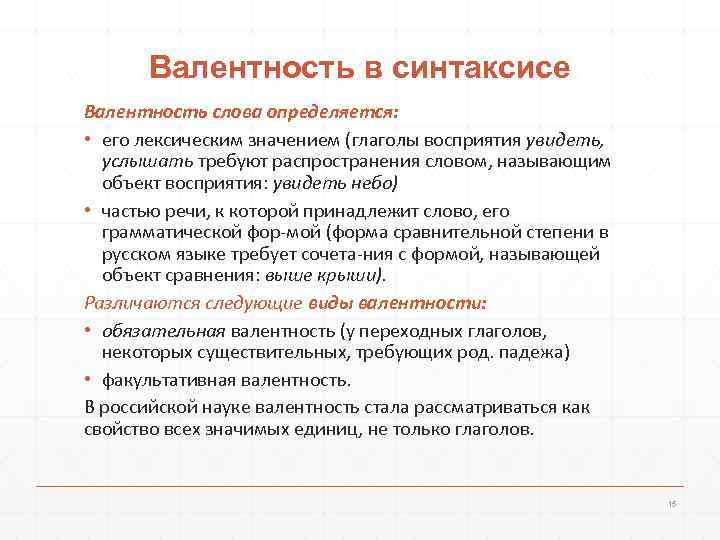 Валентность в синтаксисе

Валентность слова определяется:

• его лексическим значением (глаголы восприятия увидеть, услышать требуют распространения словом, называющим объект восприятия: увидеть небо)

• частью речи, к которой принадлежит слово, его грамматической фор-мой (форма сравнительной степени в русском языке требует сочета-ния с формой, называющей объект сравнения: выше крыши).

Различаются следующие виды валентности:

• обязательная валентность (у переходных глаголов, некоторых существительных, требующих род. падежа)

• факультативная валентность.

В российской науке валентность стала рассматриваться как свойство всех значимых единиц, не только глаголов.

15